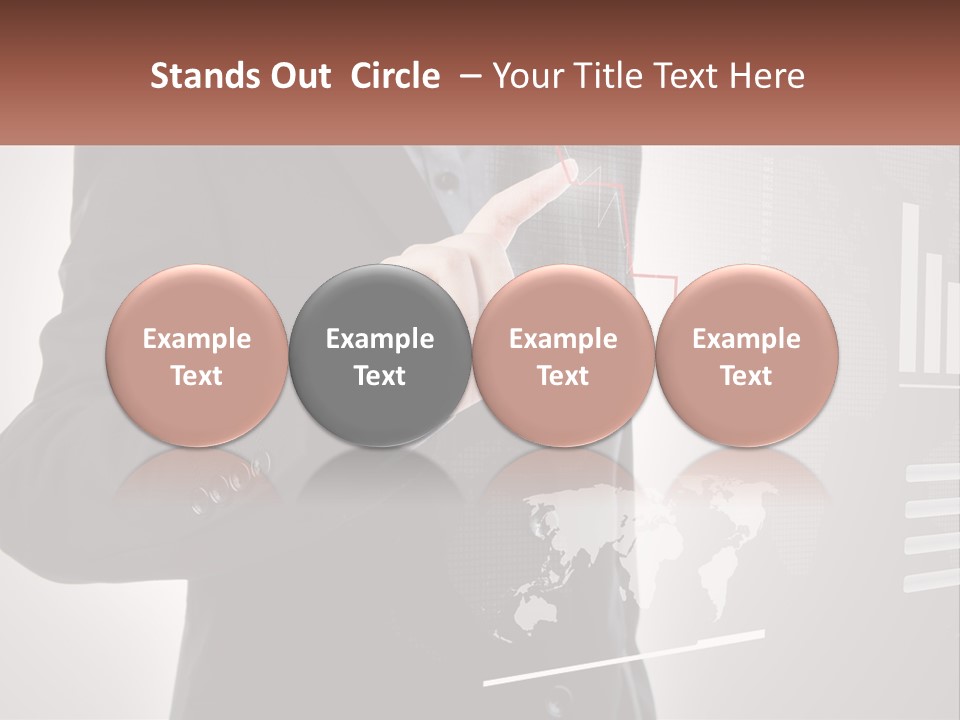 Stands Out Circle – Your Title Text Here

Example Text

Example Text

Example Text

Example Text